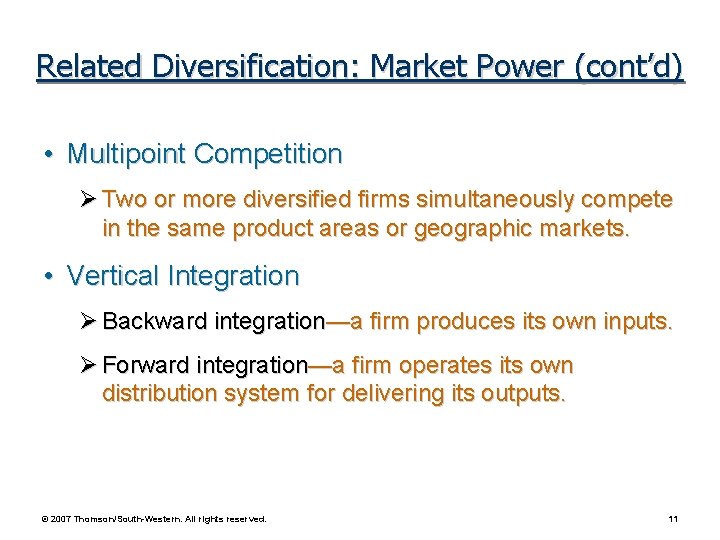 Related Diversification: Market Power (cont'd)

• Multipoint Competition

➢ Two or more diversified firms simultaneously compete in the same product areas or geographic markets.

• Vertical Integration

➢ Backward integration—a firm produces its own inputs.

➢ Forward integration—a firm operates its own distribution system for delivering its outputs.

© 2007 Thomson/South-Western. All rights reserved.

11